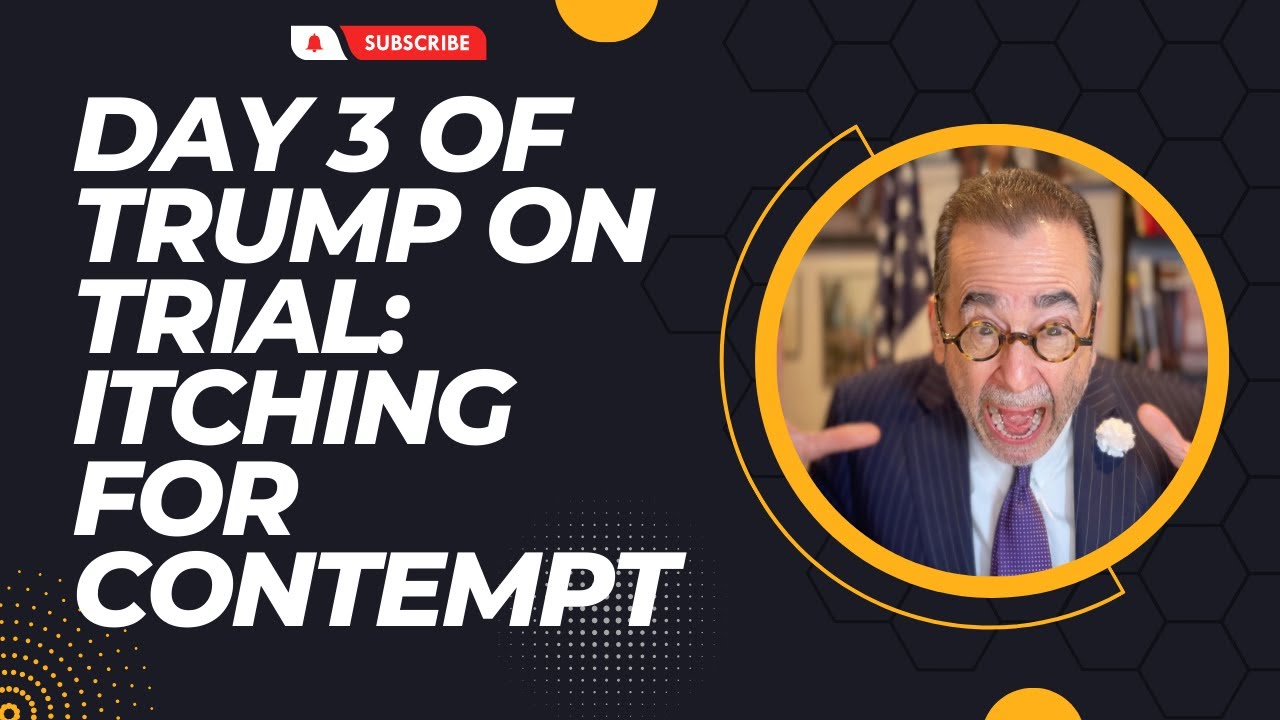 SUBSCRIBE

DAY 3 OF TRUMP ON TRIAL: ITCHING FOR CONTEMPT